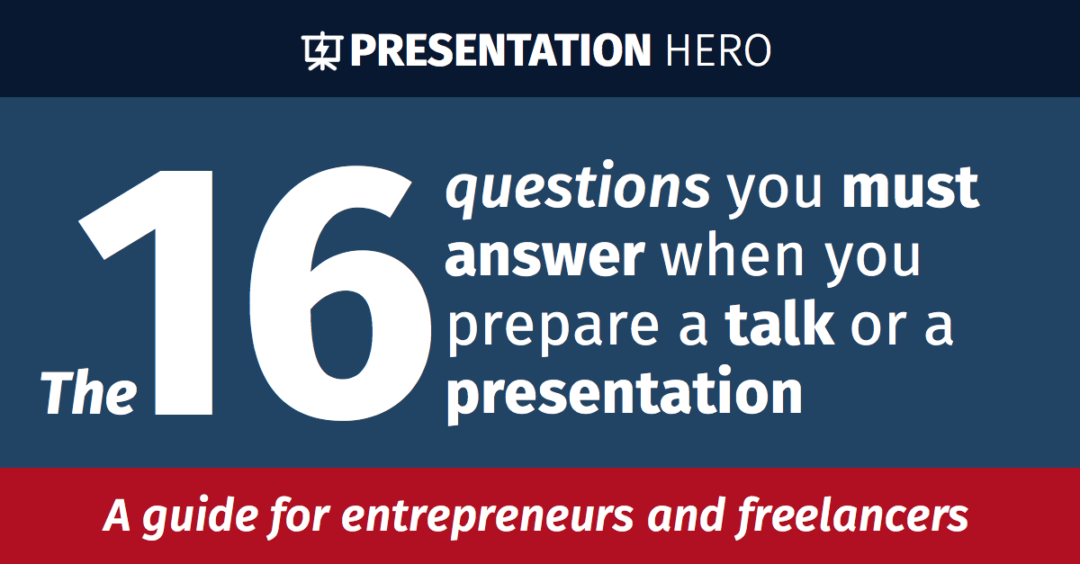 PRESENTATION HERO

The 16 questions you must answer when you prepare a talk or a presentation

A guide for entrepreneurs and freelancers